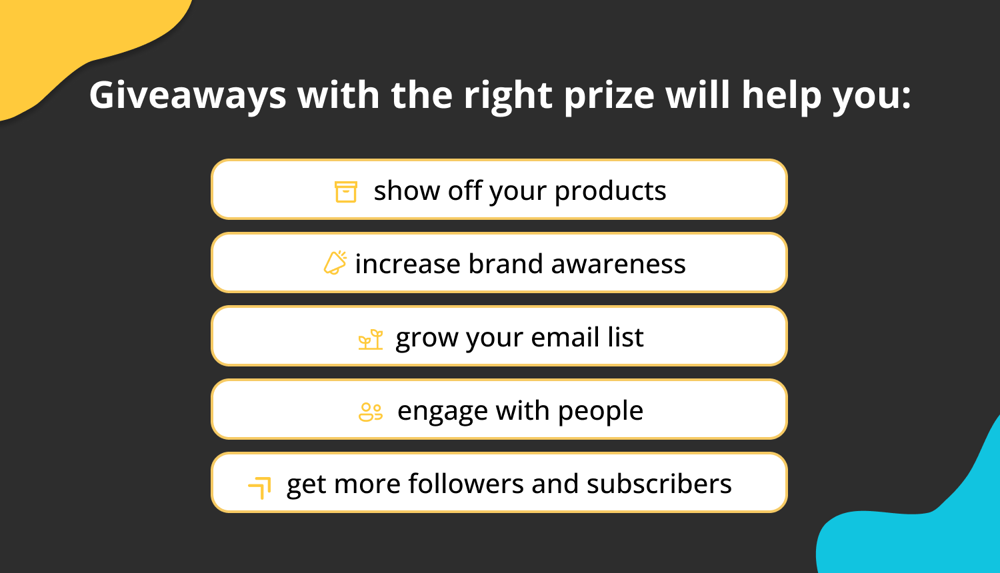 Giveaways with the right prize will help you:

show off your products

increase brand awareness

grow your email list

engage with people

get more followers and subscribers